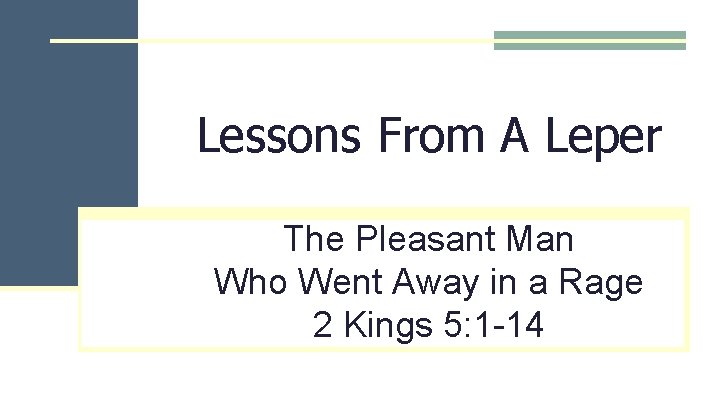 Lessons From A Leper

The Pleasant Man
Who Went Away in a Rage
2 Kings 5:1-14